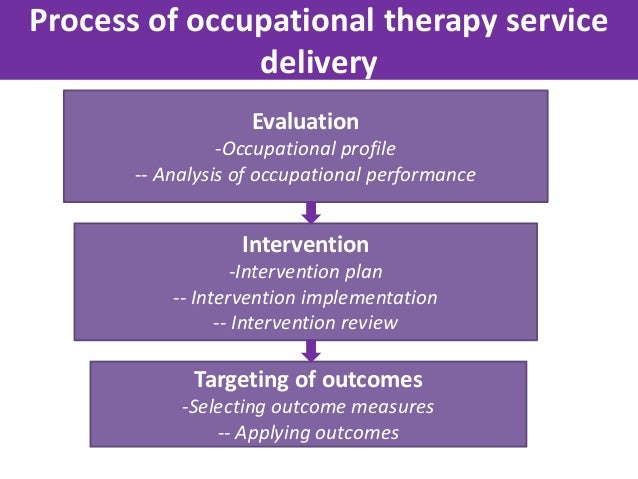 Process of occupational therapy service delivery

Evaluation
-Occupational profile
-- Analysis of occupational performance

Intervention
-Intervention plan
-- Intervention implementation
-- Intervention review

Targeting of outcomes
-Selecting outcome measures
-- Applying outcomes